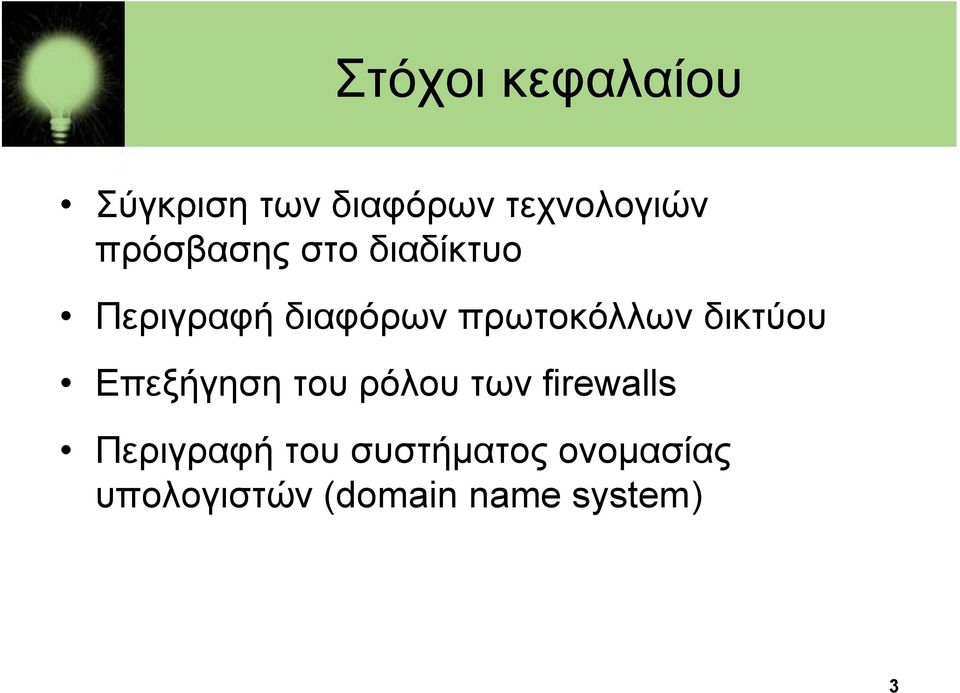 Στόχοι κεφαλαίου

• Σύγκριση των διαφόρων τεχνολογιών πρόσβασης στο διαδίκτυο

• Περιγραφή διαφόρων πρωτοκόλλων δικτύου

• Επεξήγηση του ρόλου των firewalls

• Περιγραφή του συστήματος ονομασίας υπολογιστών (domain name system)

3